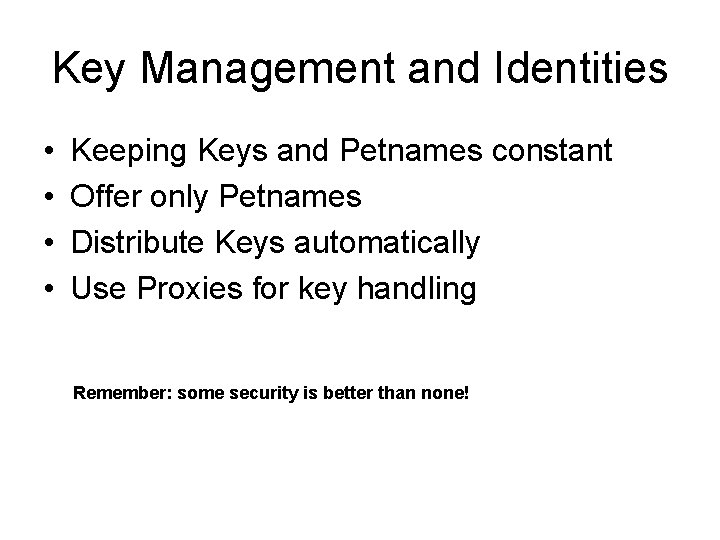 Key Management and Identities

• Keeping Keys and Petnames constant
• Offer only Petnames
• Distribute Keys automatically
• Use Proxies for key handling

Remember: some security is better than none!